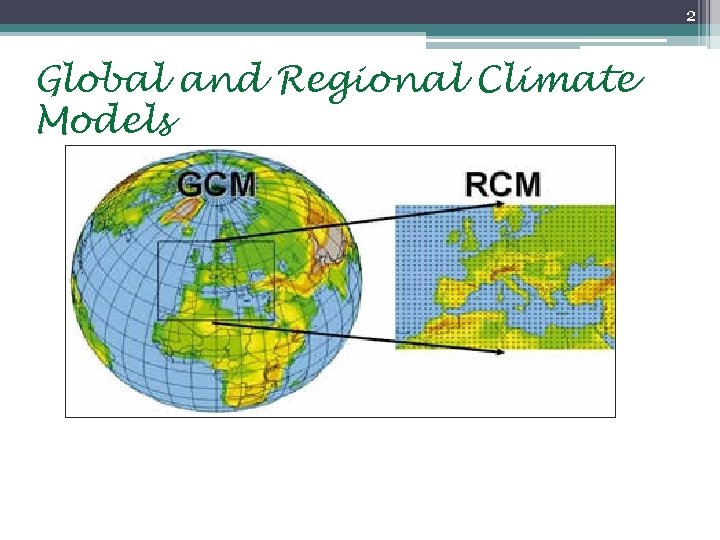 2

Global and Regional Climate Models

GCM

RCM